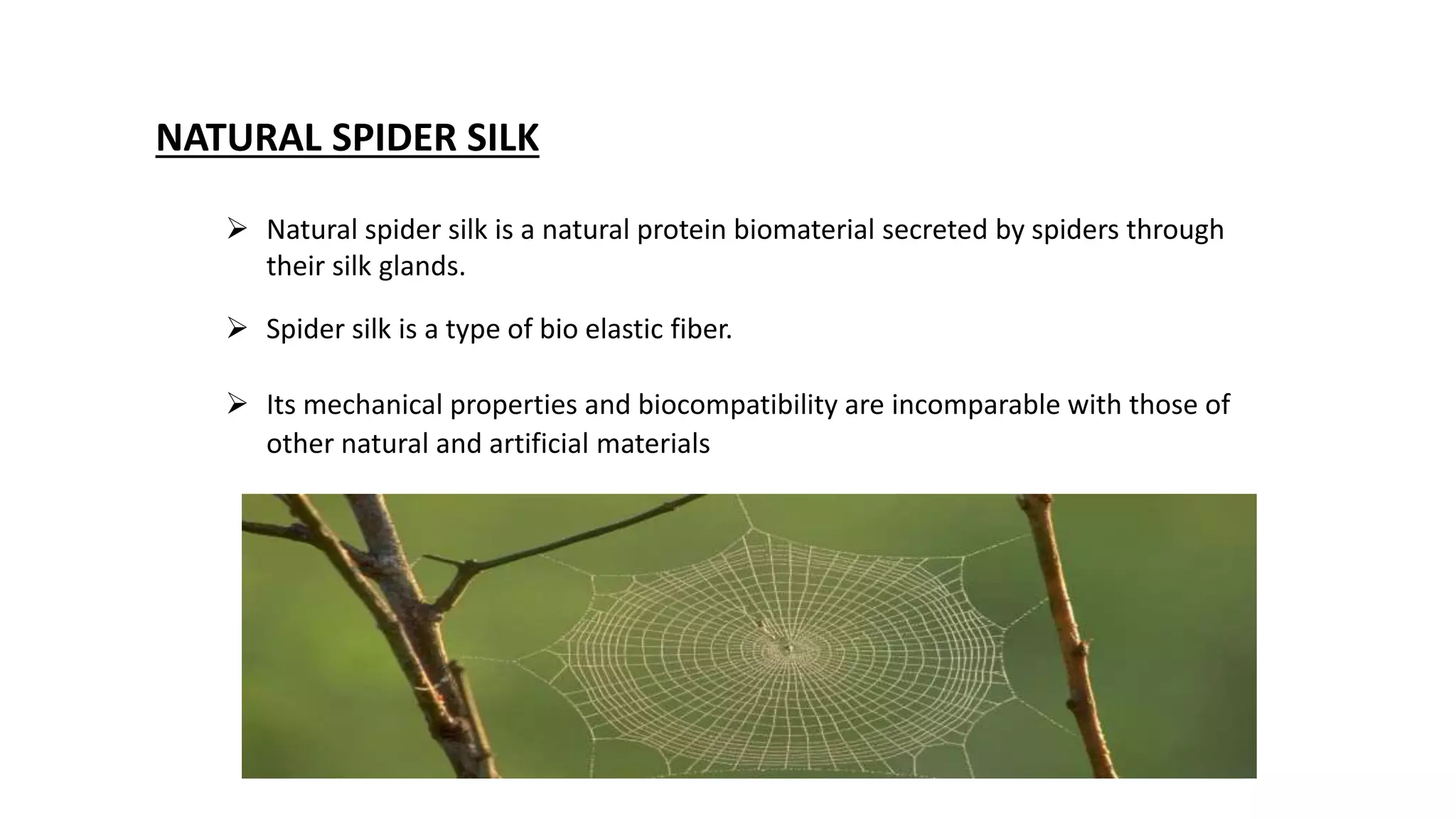 NATURAL SPIDER SILK

➢ Natural spider silk is a natural protein biomaterial secreted by spiders through their silk glands.

➢ Spider silk is a type of bio elastic fiber.

➢ Its mechanical properties and biocompatibility are incomparable with those of other natural and artificial materials